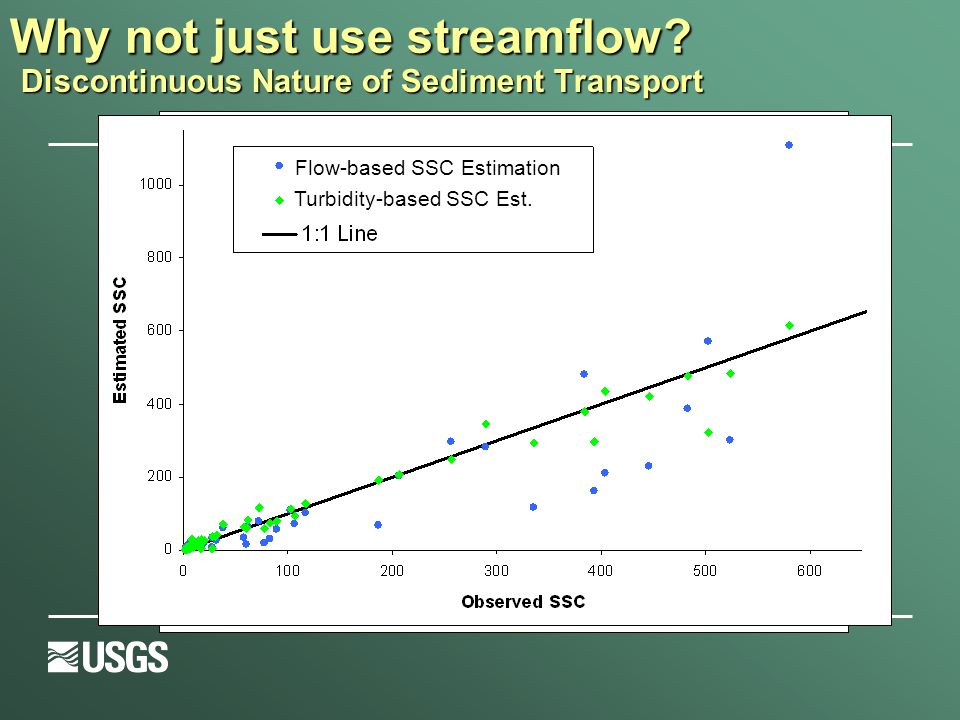 Why not just use streamflow?
Discontinuous Nature of Sediment Transport

Flow-based SSC Estimation
Turbidity-based SSC Est.
1:1 Line

Estimated SSC

1000
800
600
400
200
0

0
100
200
300
400
500
600

Observed SSC

USGS